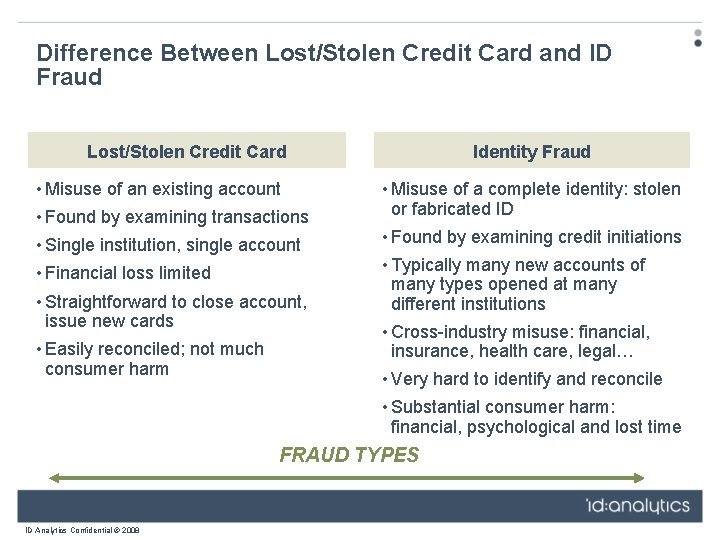 Difference Between Lost/Stolen Credit Card and ID Fraud

Lost/Stolen Credit Card

• Misuse of an existing account
• Found by examining transactions
• Single institution, single account
• Financial loss limited
• Straightforward to close account, issue new cards
• Easily reconciled; not much consumer harm

Identity Fraud

• Misuse of a complete identity: stolen or fabricated ID
• Found by examining credit initiations
• Typically many new accounts of many types opened at many different institutions
• Cross-industry misuse: financial, insurance, health care, legal…
• Very hard to identify and reconcile
• Substantial consumer harm: financial, psychological and lost time

FRAUD TYPES

id:analytics

ID Analytics Confidential © 2008